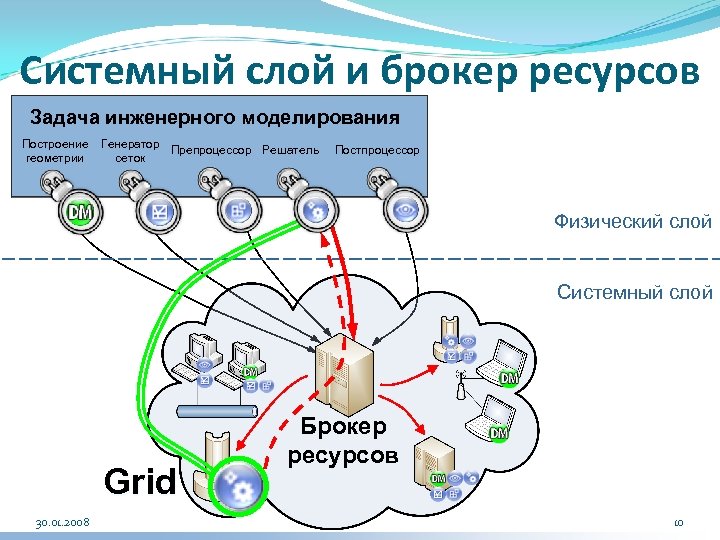 Системный слой и брокер ресурсов

Задача инженерного моделирования

Построение геометрии

Генератор сеток

Препроцессор

Решатель

Постпроцессор

DM

Физический слой

Системный слой

DM

DM

DM

DM

Брокер ресурсов

Grid

30.01.2008

10